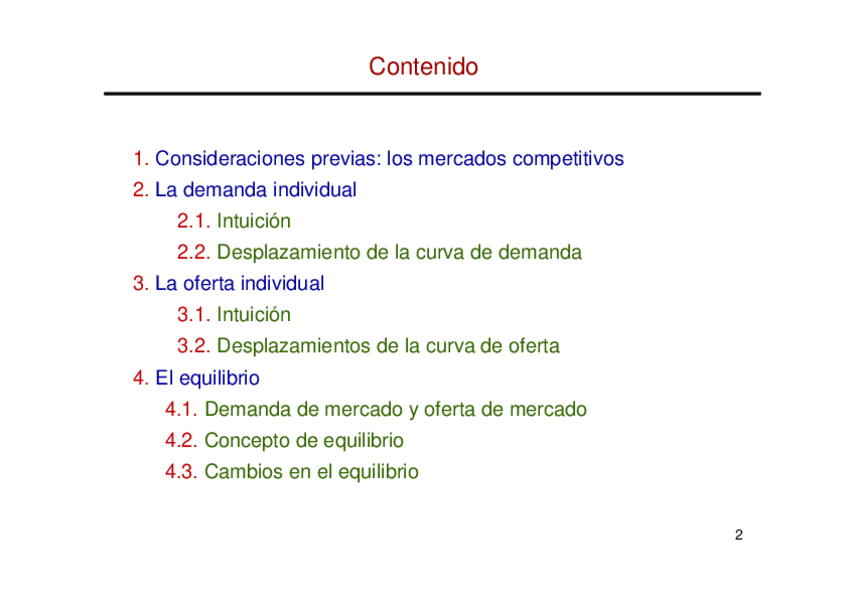 Contenido

1. Consideraciones previas: los mercados competitivos
2. La demanda individual
2.1. Intuición
2.2. Desplazamiento de la curva de demanda
3. La oferta individual
3.1. Intuición
3.2. Desplazamientos de la curva de oferta
4. El equilibrio
4.1. Demanda de mercado y oferta de mercado
4.2. Concepto de equilibrio
4.3. Cambios en el equilibrio

2